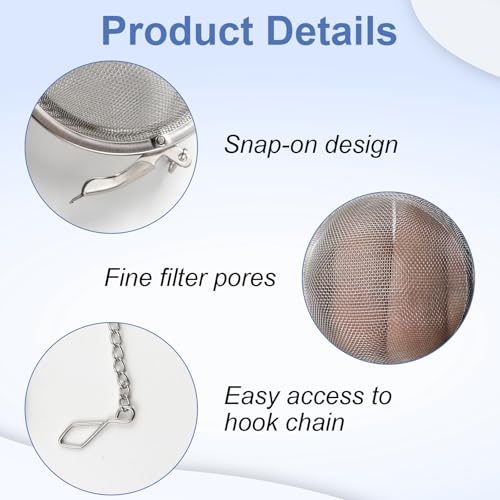 Product Details

Snap-on design

Fine filter pores

Easy access to hook chain